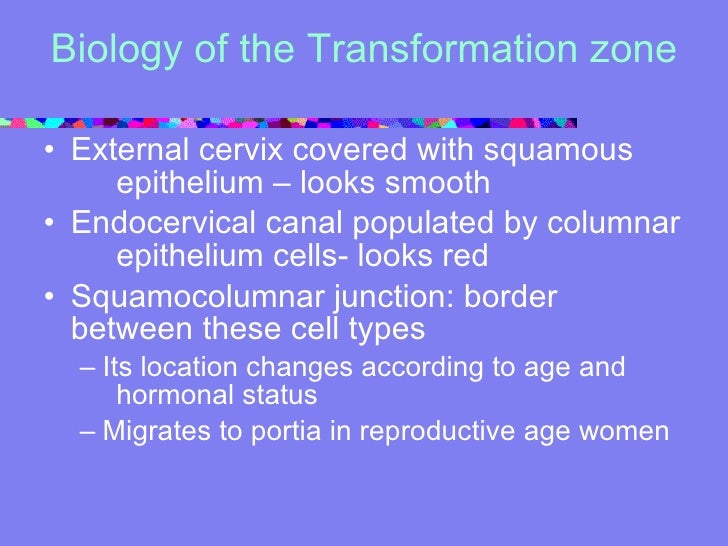 Biology of the Transformation zone

• External cervix covered with squamous epithelium – looks smooth
• Endocervical canal populated by columnar epithelium cells- looks red
• Squamocolumnar junction: border between these cell types
– Its location changes according to age and hormonal status
– Migrates to portia in reproductive age women